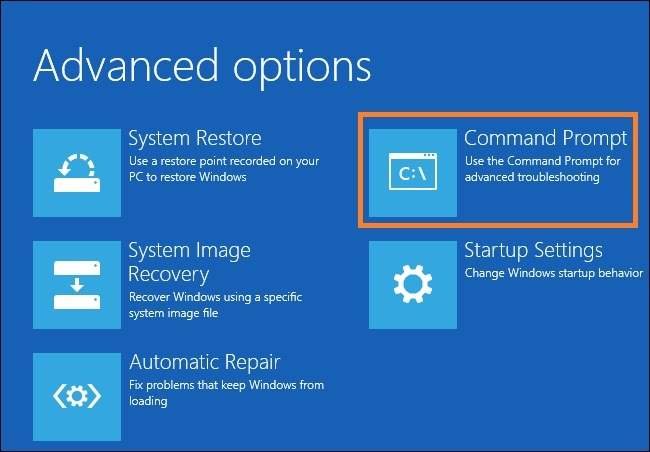 Advanced options

System Restore
Use a restore point recorded on your PC to restore Windows

System Image Recovery
Recover Windows using a specific system image file

Automatic Repair
Fix problems that keep Windows from loading

C:\
Command Prompt
Use the Command Prompt for advanced troubleshooting

Startup Settings
Change Windows startup behavior